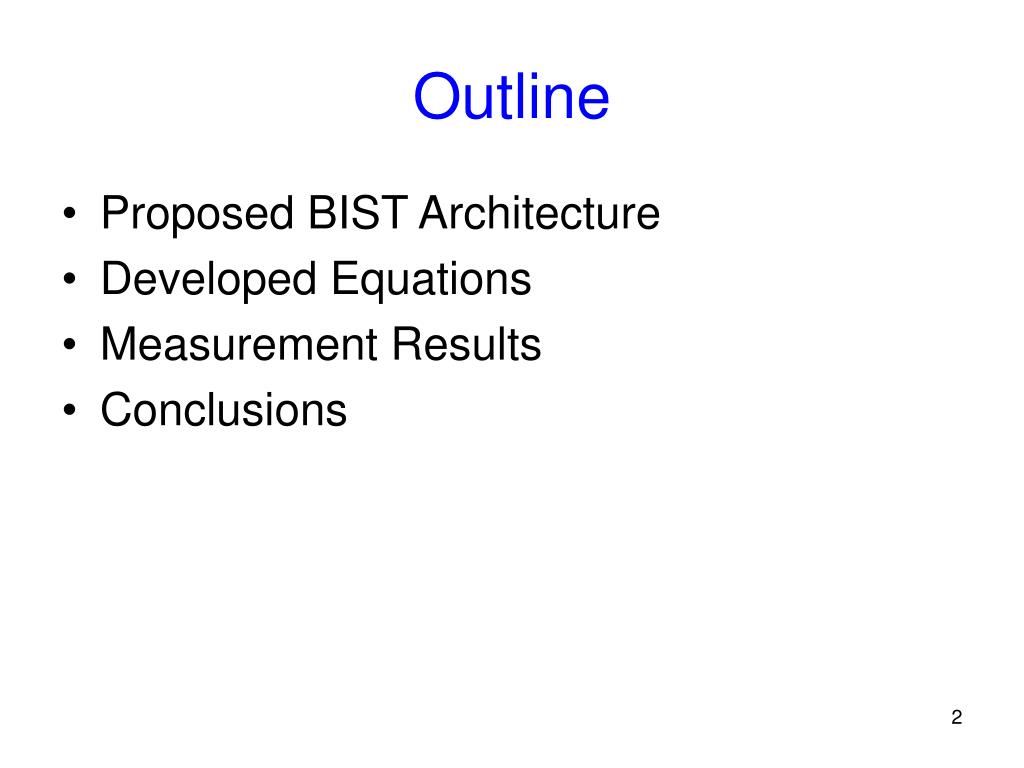 Outline

• Proposed BIST Architecture
• Developed Equations
• Measurement Results
• Conclusions

2